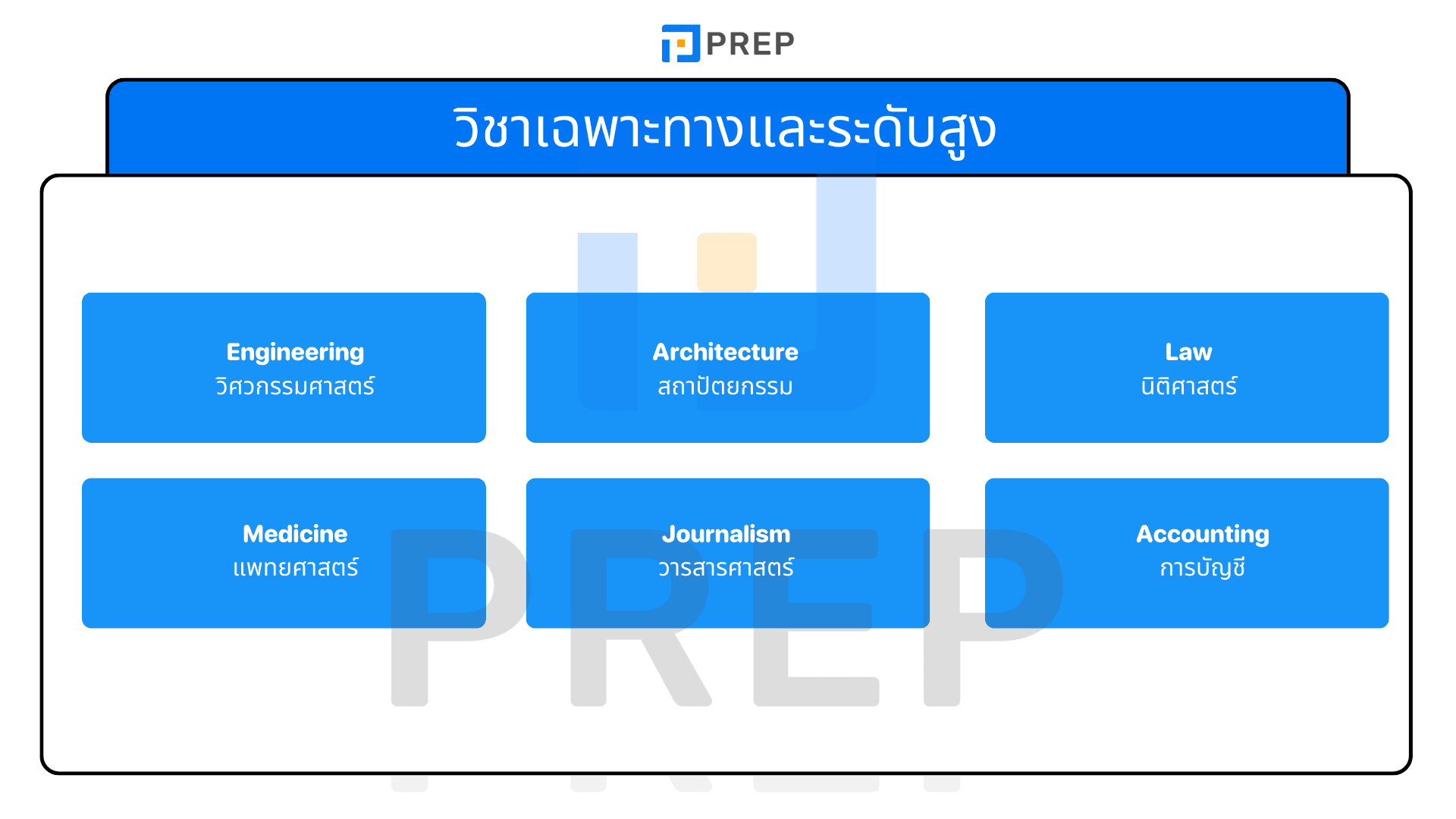 PREP

วิชาเฉพาะทางและระดับสูง

Engineering
วิศวกรรมศาสตร์

Architecture
สถาปัตยกรรม

Law
นิติศาสตร์

Medicine
แพทยศาสตร์

Journalism
วารสารศาสตร์

Accounting
การบัญชี

PREP